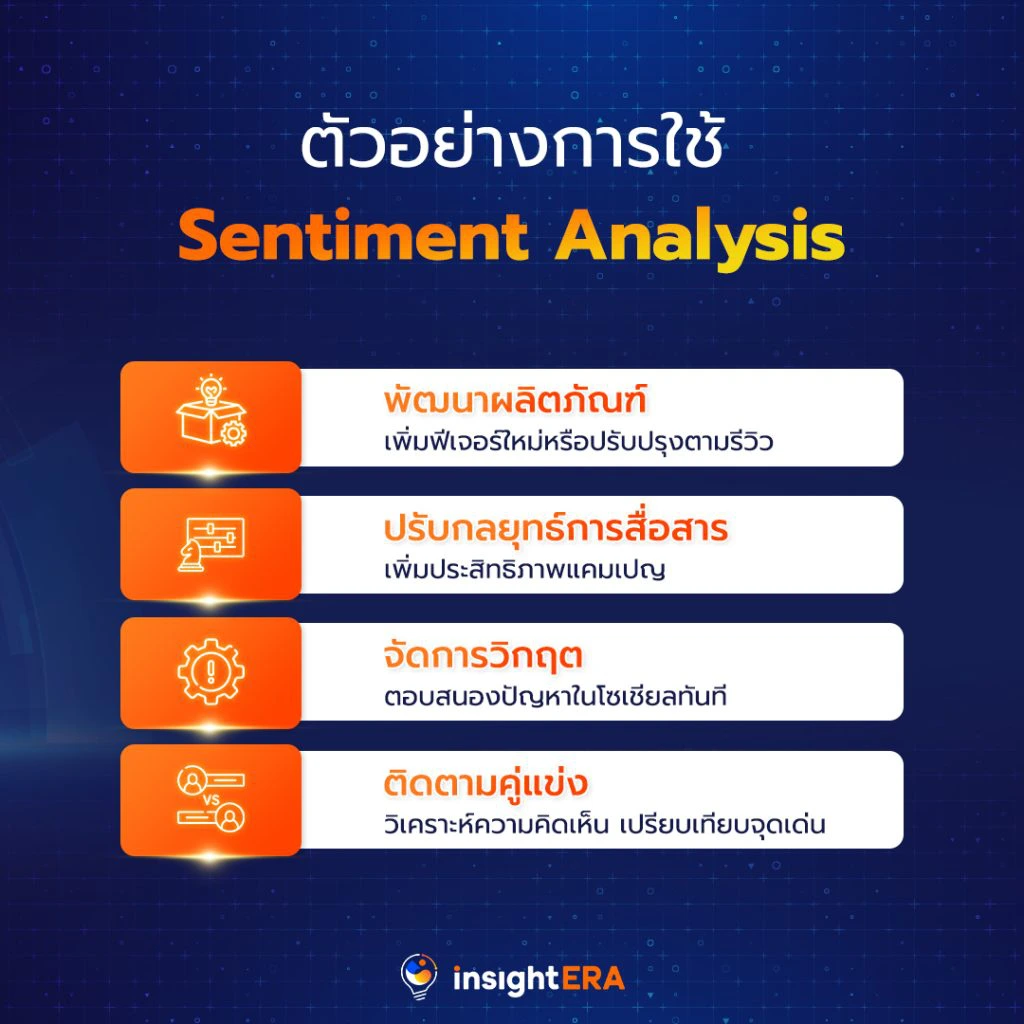 ตัวอย่างการใช้
Sentiment Analysis

พัฒนาผลิตภัณฑ์
เพิ่มฟีเจอร์ใหม่หรือปรับปรุงตามรีวิว

ปรับกลยุทธ์การสื่อสาร
เพิ่มประสิทธิภาพแคมเปญ

จัดการวิกฤต
ตอบสนองปัญหาในโซเชียลทันที

VS

ติดตามคู่แข่ง
วิเคราะห์ความคิดเห็น เปรียบเทียบจุดเด่น

insightERA